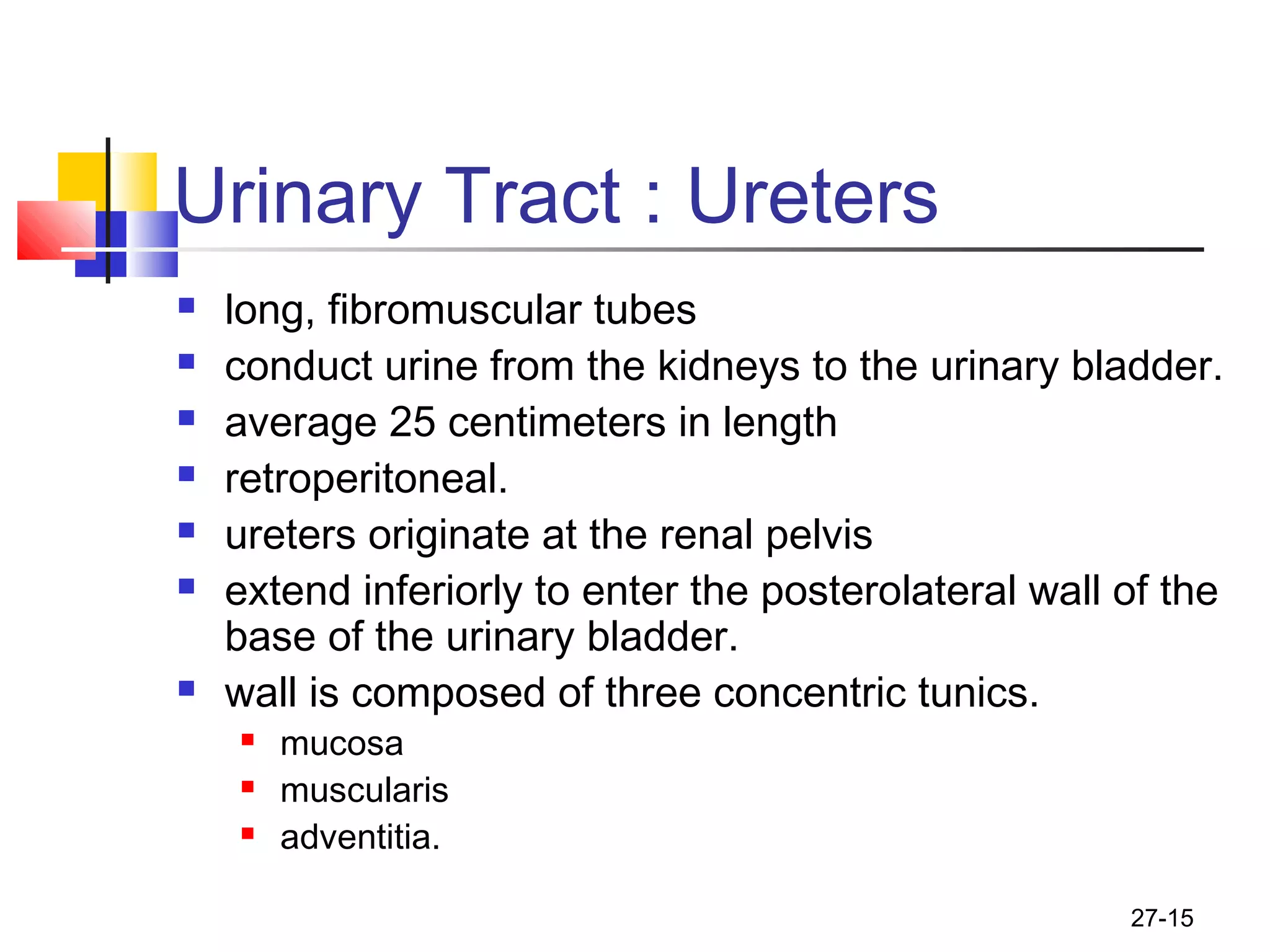 Urinary Tract : Ureters

- long, fibromuscular tubes
- conduct urine from the kidneys to the urinary bladder.
- average 25 centimeters in length
- retroperitoneal.
- ureters originate at the renal pelvis
- extend inferiorly to enter the posterolateral wall of the base of the urinary bladder.
- wall is composed of three concentric tunics.
  - mucosa
  - muscularis
  - adventitia.

27-15